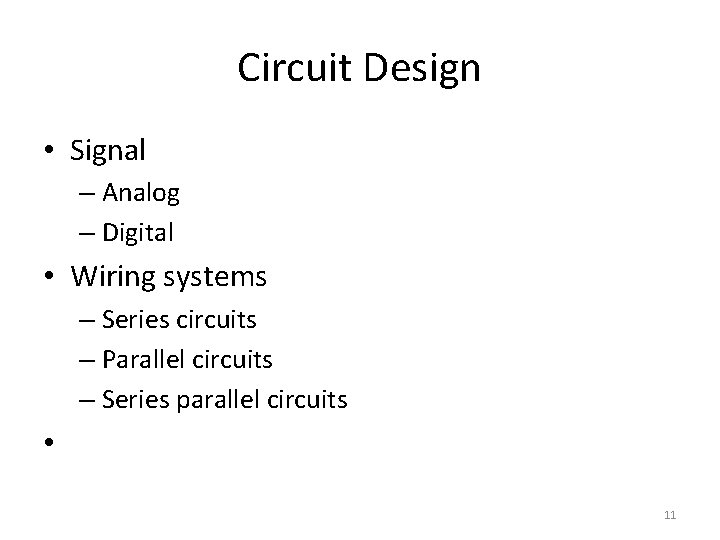 Circuit Design

• Signal
  – Analog
  – Digital
• Wiring systems
  – Series circuits
  – Parallel circuits
  – Series parallel circuits
•

11